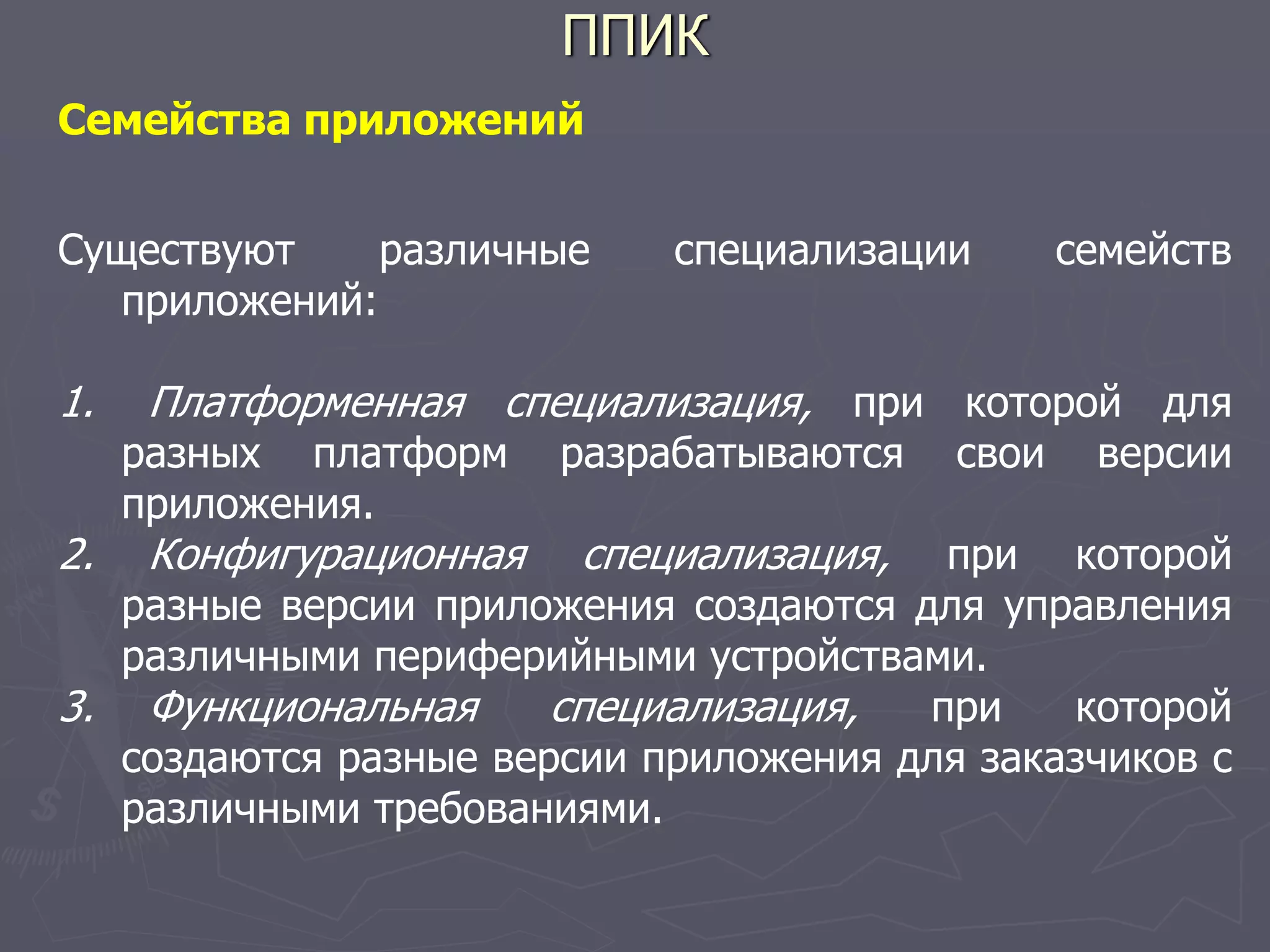 ППИК

Семейства приложений

Существуют различные специализации семейств приложений:

1. Платформенная специализация, при которой для разных платформ разрабатываются свои версии приложения.
2. Конфигурационная специализация, при которой разные версии приложения создаются для управления различными периферийными устройствами.
3. Функциональная специализация, при которой создаются разные версии приложения для заказчиков с различными требованиями.